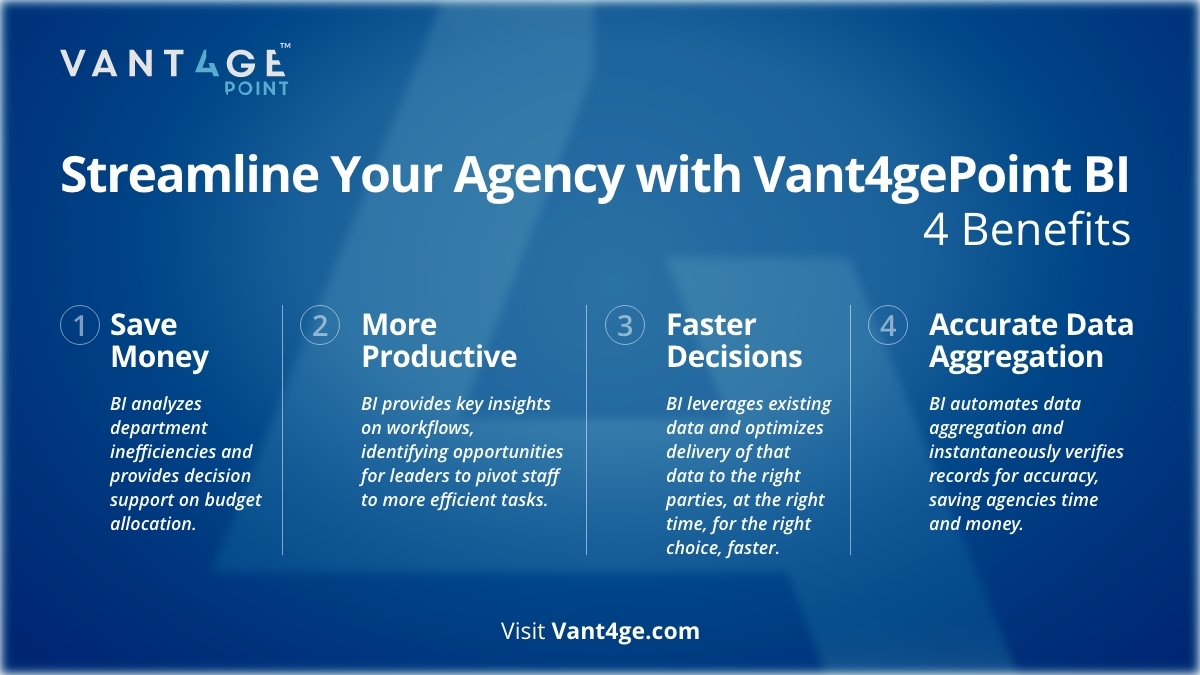 VANT4GE™
POINT

Streamline Your Agency with Vant4gePoint BI
4 Benefits

1 Save Money

BI analyzes department inefficiencies and provides decision support on budget allocation.

2 More Productive

BI provides key insights on workflows, identifying opportunities for leaders to pivot staff to more efficient tasks.

3 Faster Decisions

BI leverages existing data and optimizes delivery of that data to the right parties, at the right time, for the right choice, faster.

4 Accurate Data Aggregation

BI automates data aggregation and instantaneously verifies records for accuracy, saving agencies time and money.

Visit Vant4ge.com